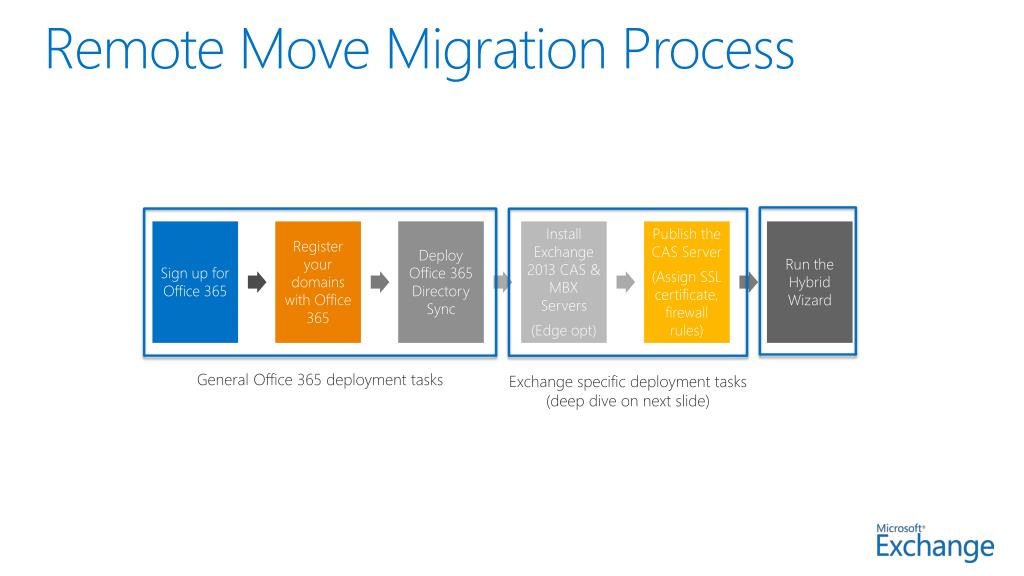 Remote Move Migration Process

Sign up for Office 365

Register your domains with Office 365

Deploy Office 365 Directory Sync

Install Exchange 2013 CAS & MBX Servers
(Edge opt)

Publish the CAS Server
(Assign SSL certificate, firewall rules)

Run the Hybrid Wizard

General Office 365 deployment tasks

Exchange specific deployment tasks (deep dive on next slide)

Microsoft® Exchange